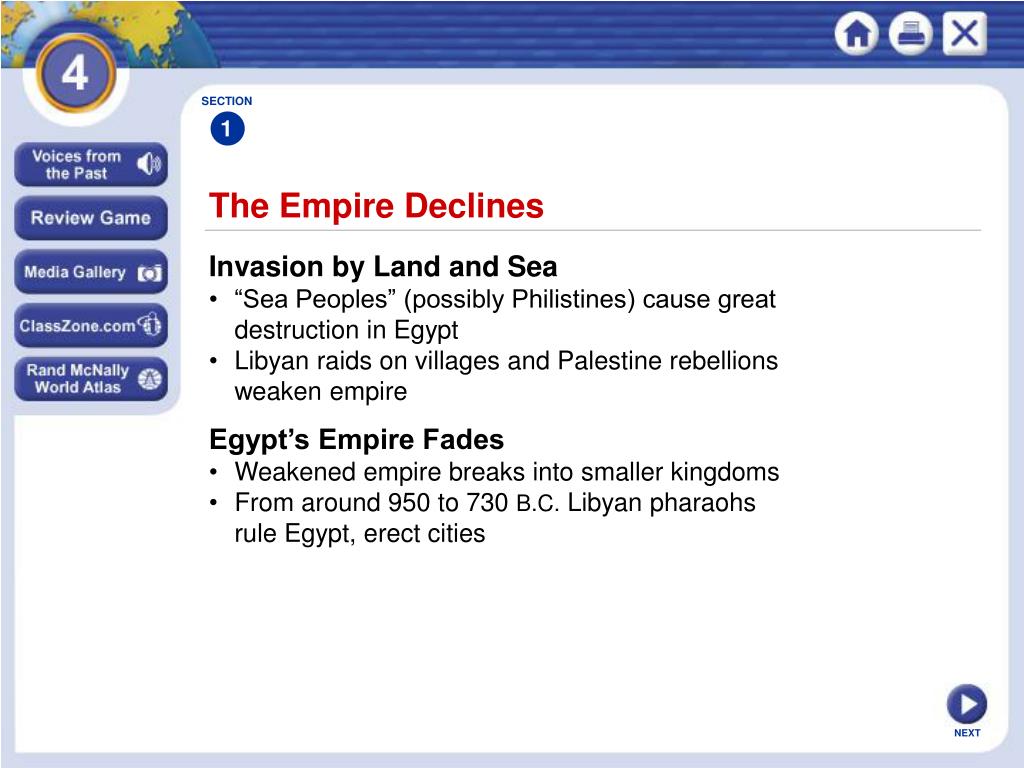 4

Voices from the Past

Review Game

Media Gallery

ClassZone.com

Rand McNally World Atlas

SECTION
1

The Empire Declines

Invasion by Land and Sea
• “Sea Peoples” (possibly Philistines) cause great destruction in Egypt
• Libyan raids on villages and Palestine rebellions weaken empire

Egypt’s Empire Fades
• Weakened empire breaks into smaller kingdoms
• From around 950 to 730 B.C. Libyan pharaohs rule Egypt, erect cities

NEXT